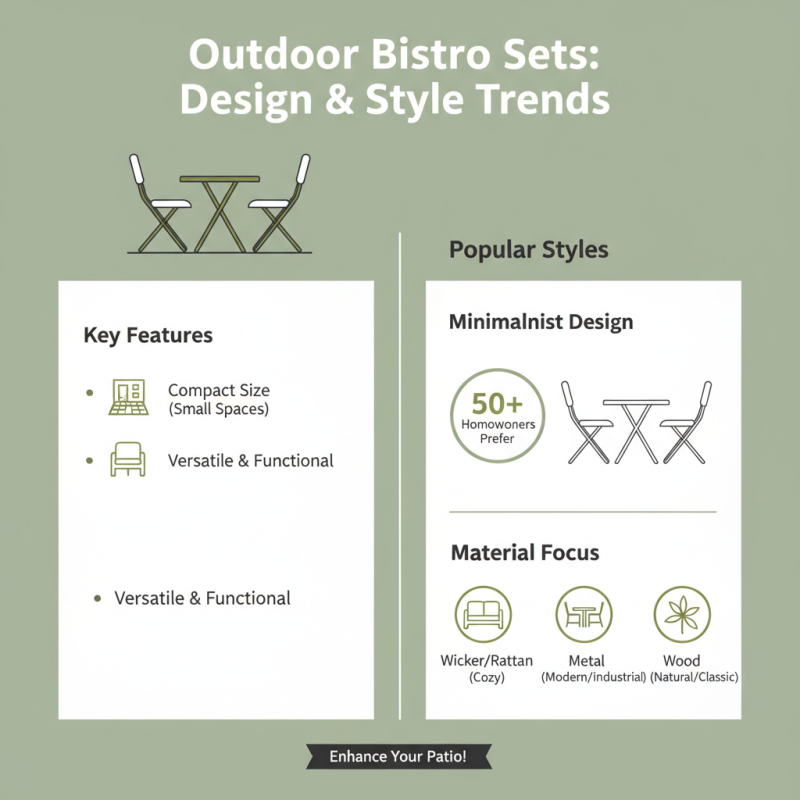 Outdoor Bistro Sets: Design & Style Trends

Key Features

• Compact Size (Small Spaces)

• Versatile & Functional

• Versatile & Functional

Popular Styles

Minimalnist Design

50+ Homowoners Prefer

Material Focus

Wicker/Rattan (Cozy)

Metal (Modern/industrial)

Wood (Natural/Classic)

Enhance Your Patio!